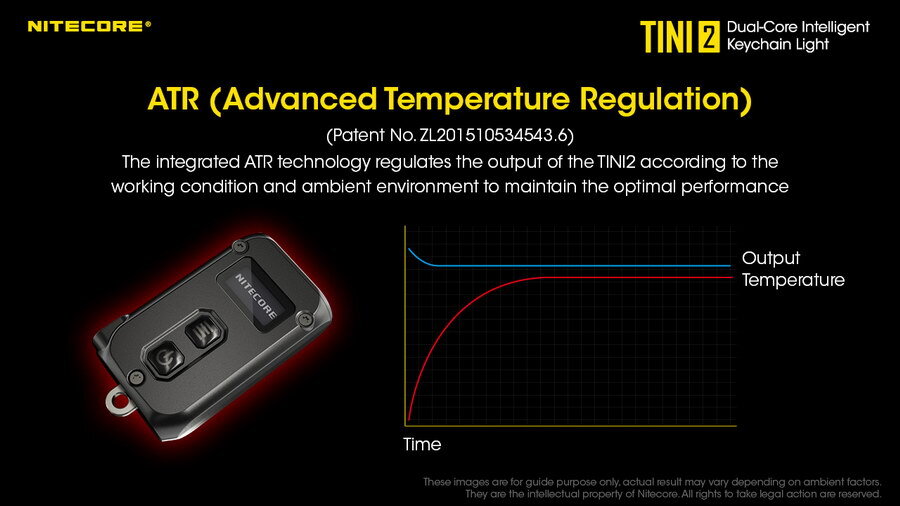 NITECORE®

TINI 2 Dual-Core Intelligent Keychain Light

ATR (Advanced Temperature Regulation)

(Patent No. ZL201510534543.6)

The integrated ATR technology regulates the output of the TINI2 according to the working condition and ambient environment to maintain the optimal performance

NITECORE

Output
Temperature

Time

These images are for guide purpose only, actual result may vary depending on ambient factors. They are the intellectual property of Nitecore. All rights to take legal action are reserved.